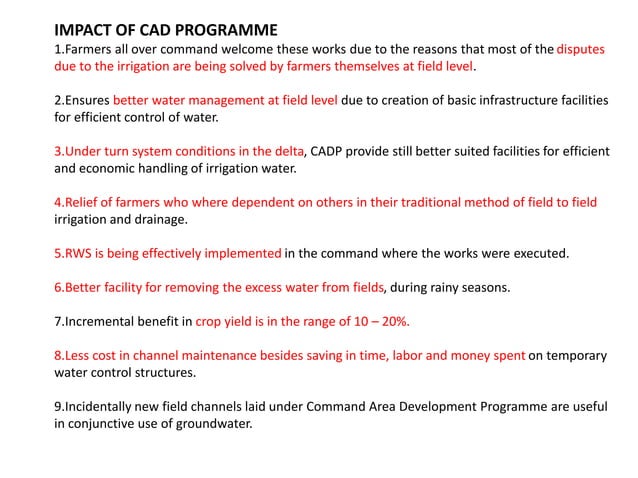 IMPACT OF CAD PROGRAMME
1.Farmers all over command welcome these works due to the reasons that most of the disputes due to the irrigation are being solved by farmers themselves at field level.

2.Ensures better water management at field level due to creation of basic infrastructure facilities for efficient control of water.

3.Under turn system conditions in the delta, CADP provide still better suited facilities for efficient and economic handling of irrigation water.

4.Relief of farmers who where dependent on others in their traditional method of field to field irrigation and drainage.

5.RWS is being effectively implemented in the command where the works were executed.

6.Better facility for removing the excess water from fields, during rainy seasons.

7.Incremental benefit in crop yield is in the range of 10 – 20%.

8.Less cost in channel maintenance besides saving in time, labor and money spent on temporary water control structures.

9.Incidentally new field channels laid under Command Area Development Programme are useful in conjunctive use of groundwater.